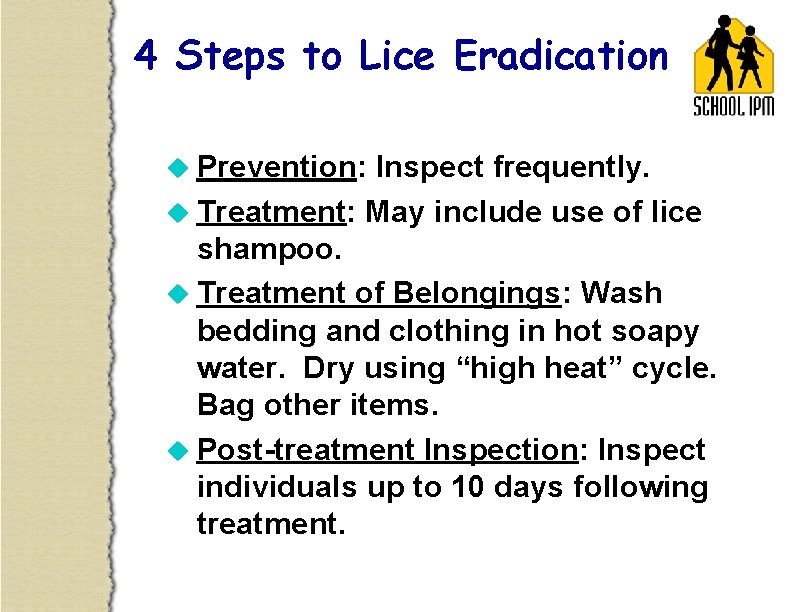 4 Steps to Lice Eradication

SCHOOL IPM

Prevention: Inspect frequently.

Treatment: May include use of lice shampoo.

Treatment of Belongings: Wash bedding and clothing in hot soapy water. Dry using “high heat” cycle. Bag other items.

Post-treatment Inspection: Inspect individuals up to 10 days following treatment.